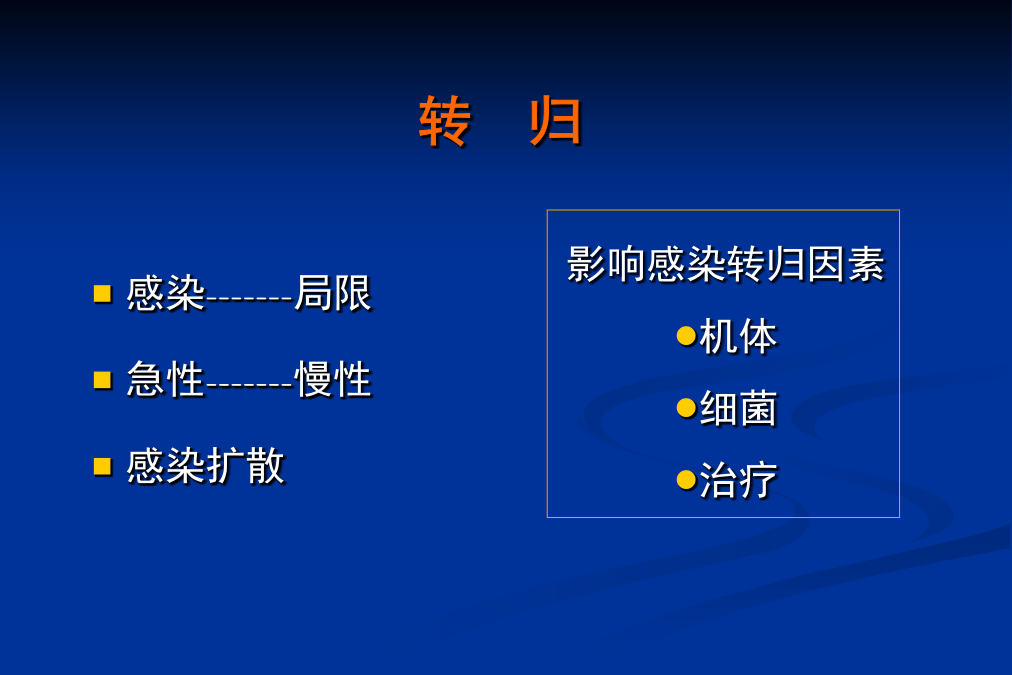 转　归

感染-------局限

急性-------慢性

感染扩散

影响感染转归因素

●机体

●细菌

●治疗